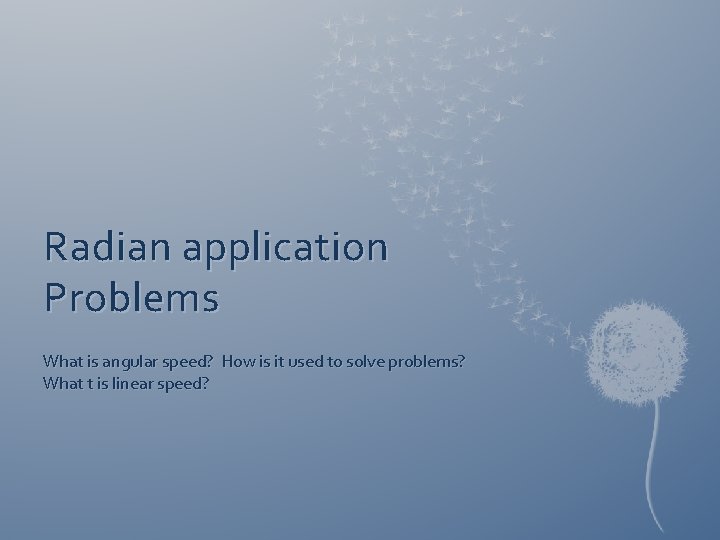 Radian application Problems

What is angular speed?  How is it used to solve problems?
What t is linear speed?